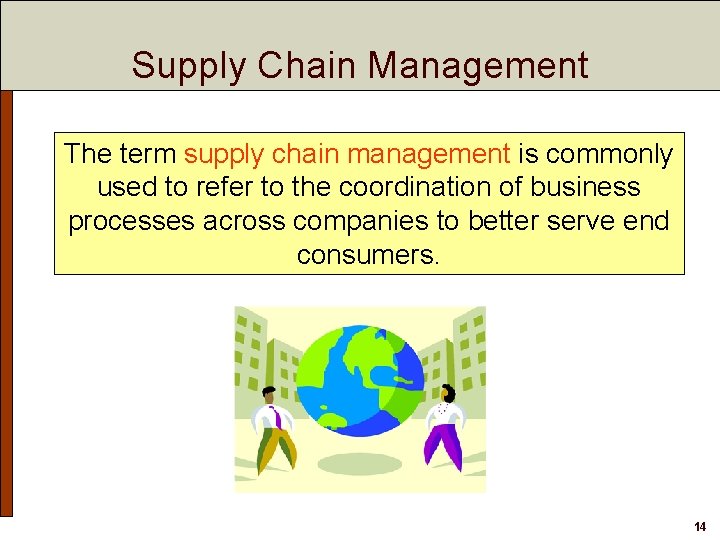 Supply Chain Management

The term supply chain management is commonly used to refer to the coordination of business processes across companies to better serve end consumers.

14